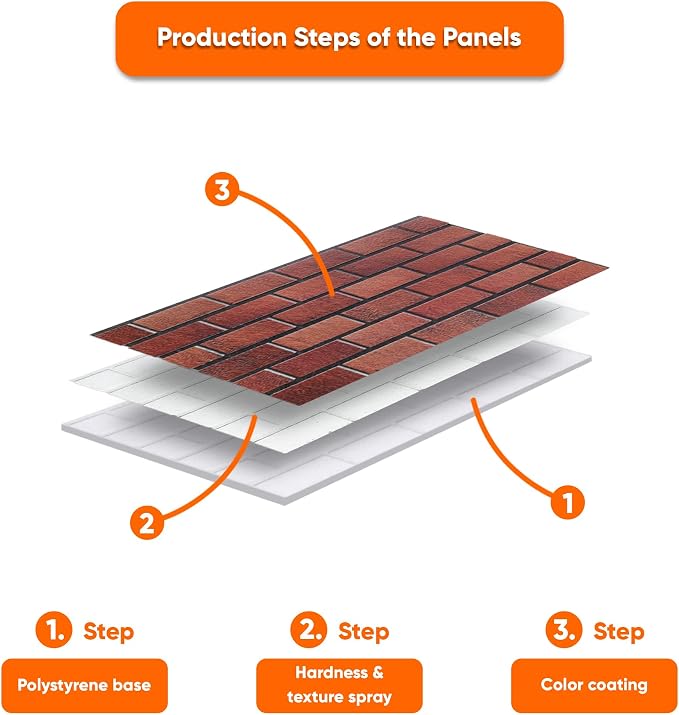 Production Steps of the Panels

3

2

1

1. Step

Polystyrene base

2. Step

Hardness & texture spray

3. Step

Color coating